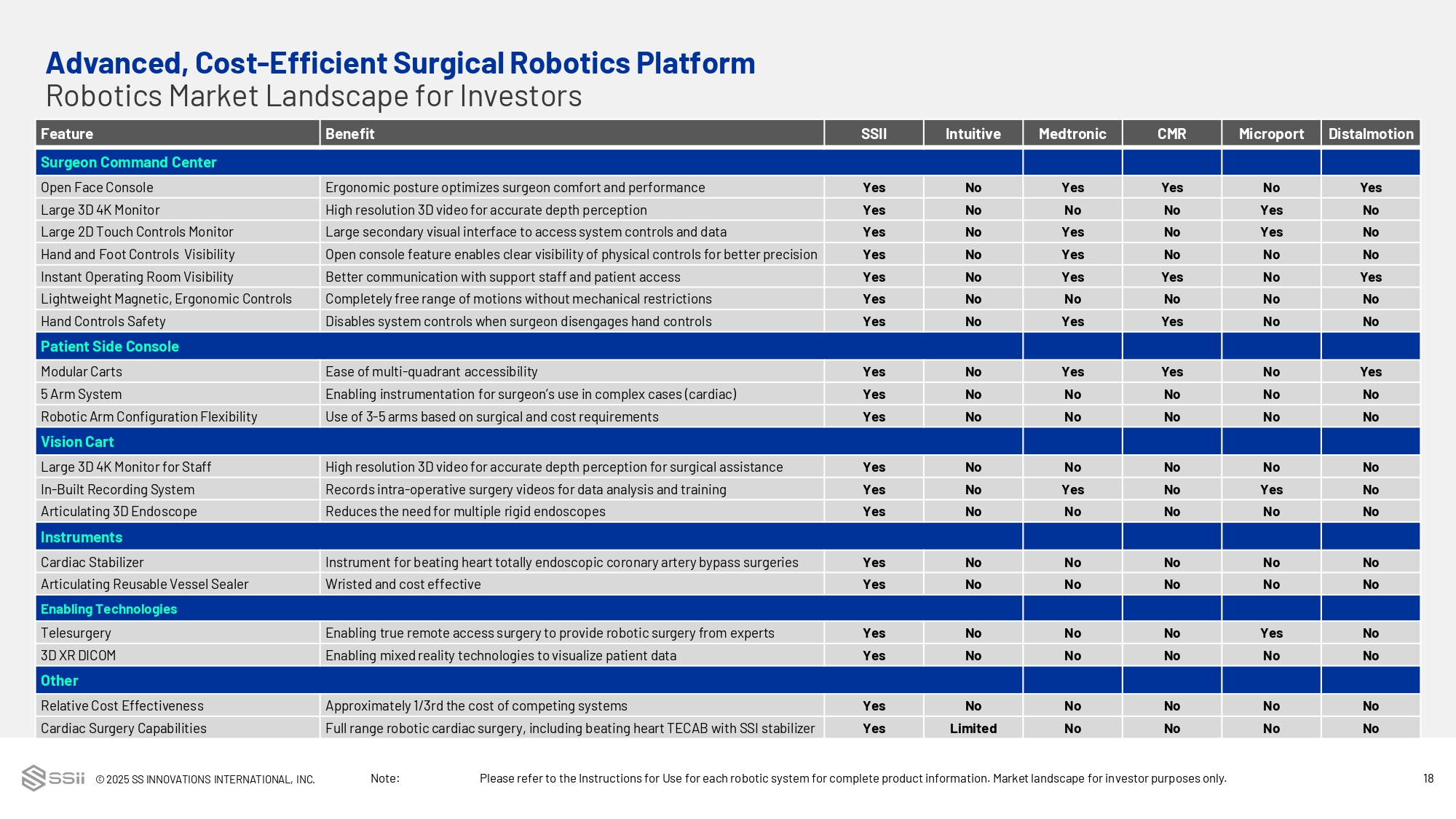 Advanced, Cost-Efficient Surgical Robotics Platform
Robotics Market Landscape for Investors

| Feature | Benefit | SSII | Intuitive | Medtronic | CMR | Microport | Distalmotion |
|---|---|---|---|---|---|---|---|
| Surgeon Command Center | | | | | | | |
| Open Face Console | Ergonomic posture optimizes surgeon comfort and performance | Yes | No | Yes | Yes | No | Yes |
| Large 3D 4K Monitor | High resolution 3D video for accurate depth perception | Yes | No | No | No | Yes | No |
| Large 2D Touch Controls Monitor | Large secondary visual interface to access system controls and data | Yes | No | Yes | No | Yes | No |
| Hand and Foot Controls Visibility | Open console feature enables clear visibility of physical controls for better precision | Yes | No | Yes | No | No | No |
| Instant Operating Room Visibility | Better communication with support staff and patient access | Yes | No | Yes | Yes | No | Yes |
| Lightweight Magnetic, Ergonomic Controls | Completely free range of motions without mechanical restrictions | Yes | No | No | No | No | No |
| Hand Controls Safety | Disables system controls when surgeon disengages hand controls | Yes | No | Yes | Yes | No | No |
| Patient Side Console | | | | | | | |
| Modular Carts | Ease of multi-quadrant accessibility | Yes | No | Yes | Yes | No | Yes |
| 5 Arm System | Enabling instrumentation for surgeon's use in complex cases (cardiac) | Yes | No | No | No | No | No |
| Robotic Arm Configuration Flexibility | Use of 3-5 arms based on surgical and cost requirements | Yes | No | No | No | No | No |
| Vision Cart | | | | | | | |
| Large 3D 4K Monitor for Staff | High resolution 3D video for accurate depth perception for surgical assistance | Yes | No | No | No | No | No |
| In-Built Recording System | Records intra-operative surgery videos for data analysis and training | Yes | No | Yes | No | Yes | No |
| Articulating 3D Endoscope | Reduces the need for multiple rigid endoscopes | Yes | No | No | No | No | No |
| Instruments | | | | | | | |
| Cardiac Stabilizer | Instrument for beating heart totally endoscopic coronary artery bypass surgeries | Yes | No | No | No | No | No |
| Articulating Reusable Vessel Sealer | Wristed and cost effective | Yes | No | No | No | No | No |
| Enabling Technologies | | | | | | | |
| Telesurgery | Enabling true remote access surgery to provide robotic surgery from experts | Yes | No | No | No | Yes | No |
| 3D XR DICOM | Enabling mixed reality technologies to visualize patient data | Yes | No | No | No | No | No |
| Other | | | | | | | |
| Relative Cost Effectiveness | Approximately 1/3rd the cost of competing systems | Yes | No | No | No | No | No |
| Cardiac Surgery Capabilities | Full range robotic cardiac surgery, including beating heart TECAB with SSI stabilizer | Yes | Limited | No | No | No | No |

SSii © 2025 SS INNOVATIONS INTERNATIONAL, INC. Note: Please refer to the Instructions for Use for each robotic system for complete product information. Market landscape for investor purposes only. 18